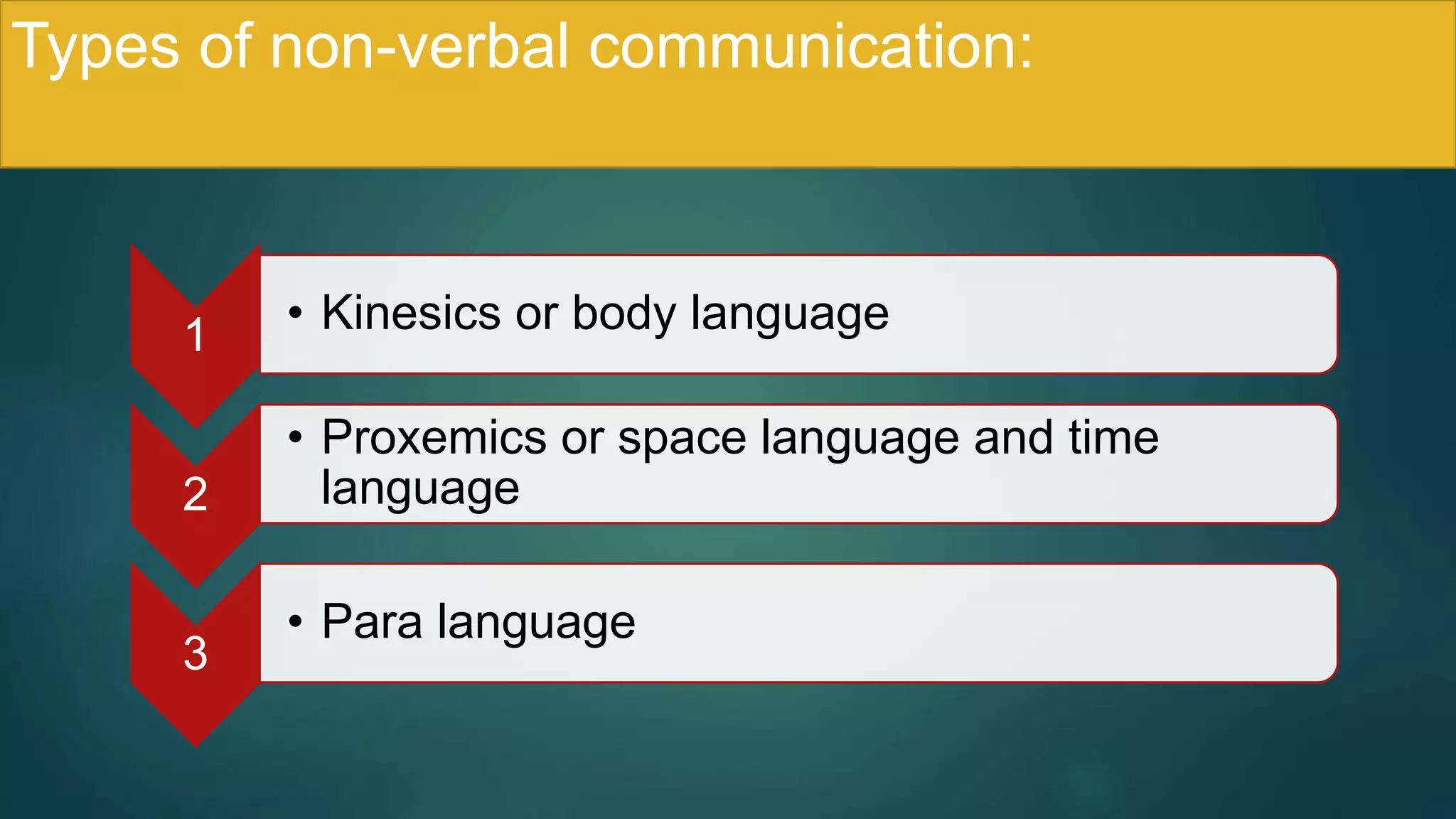 Types of non-verbal communication:

1

• Kinesics or body language

2

• Proxemics or space language and time language

3

• Para language